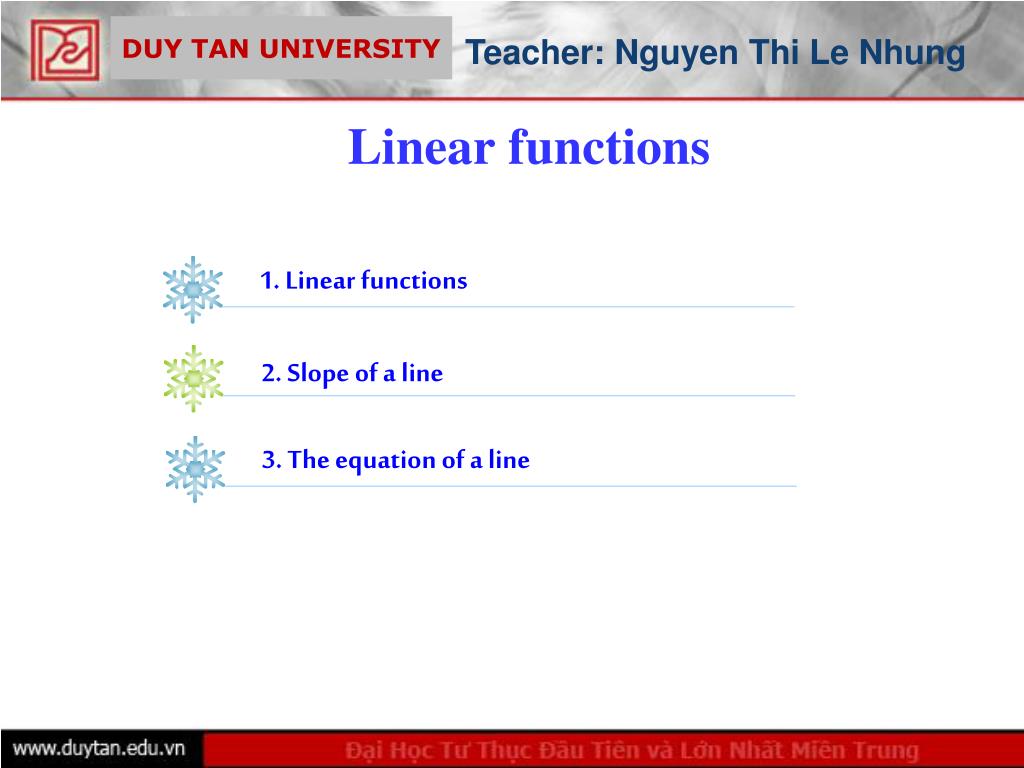 DUY TAN UNIVERSITY

Teacher: Nguyen Thi Le Nhung

Linear functions

1. Linear functions

2. Slope of a line

3. The equation of a line

www.duytan.edu.vn

Đại Học Tư Thục Đầu Tiên và Lớn Nhất Miền Trung